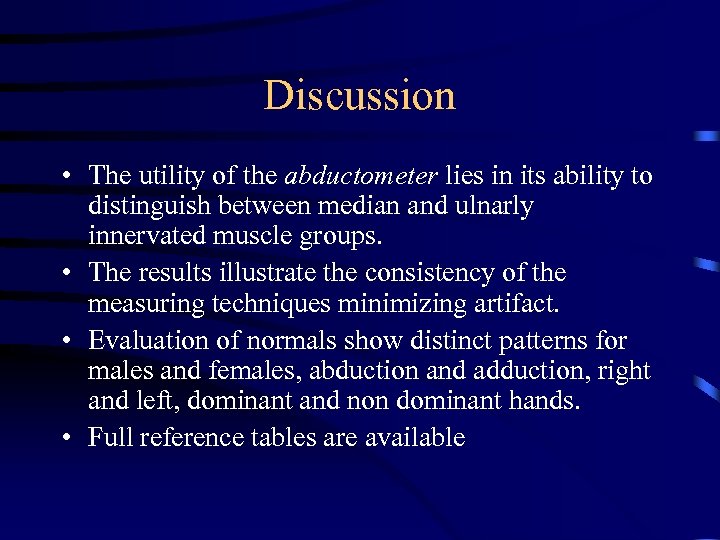 Discussion

• The utility of the abductometer lies in its ability to distinguish between median and ulnarly innervated muscle groups.

• The results illustrate the consistency of the measuring techniques minimizing artifact.

• Evaluation of normals show distinct patterns for males and females, abduction and adduction, right and left, dominant and non dominant hands.

• Full reference tables are available